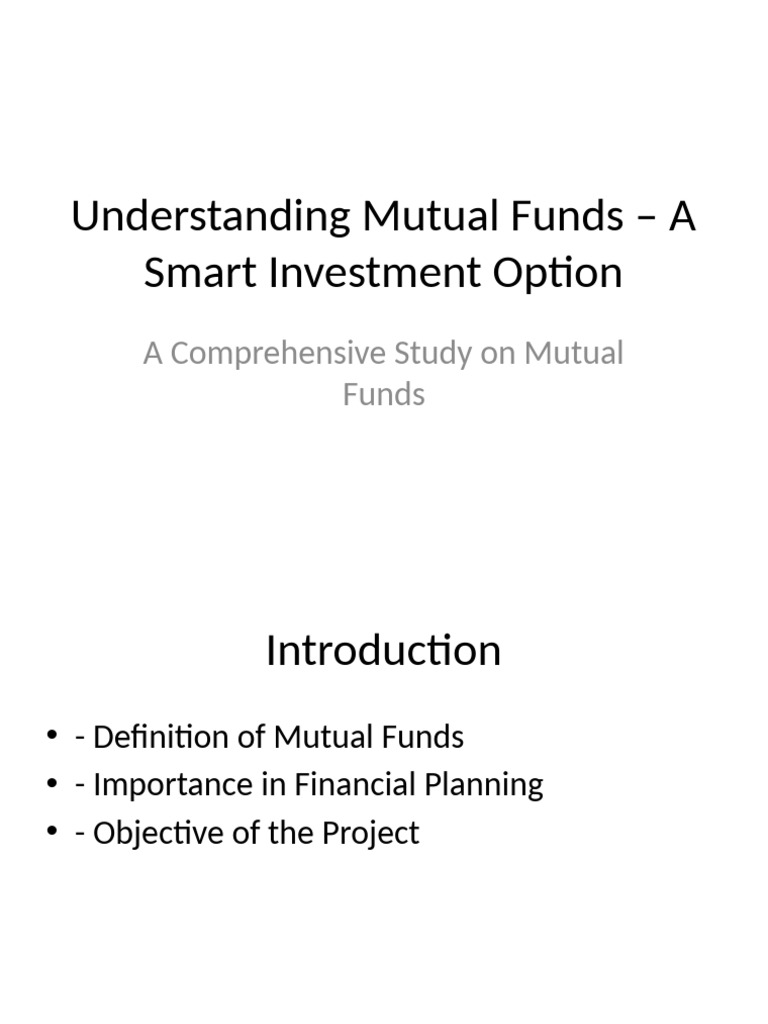 Understanding Mutual Funds – A Smart Investment Option

A Comprehensive Study on Mutual Funds

Introduction

• - Definition of Mutual Funds
• - Importance in Financial Planning
• - Objective of the Project